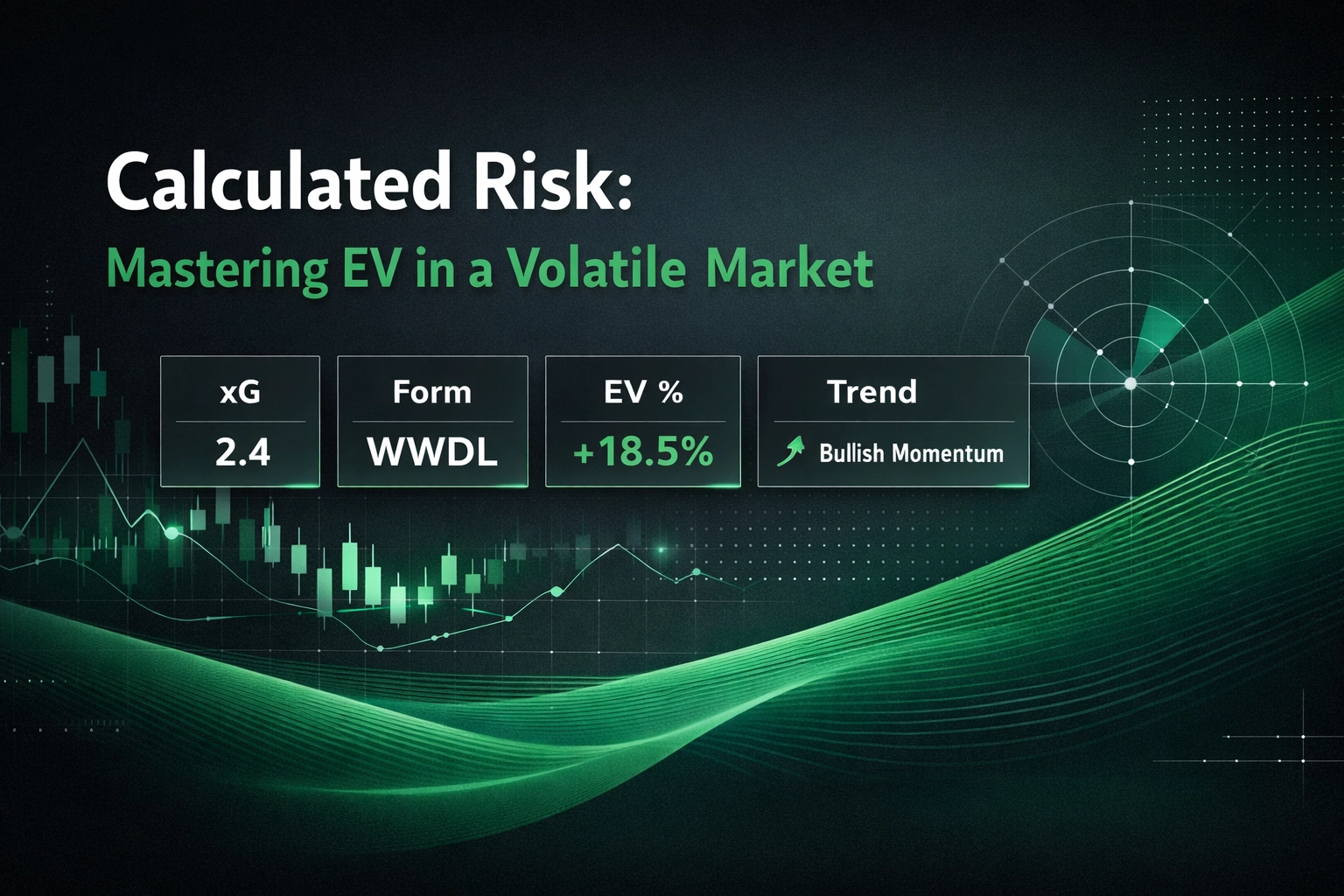 Calculated Risk:
Mastering EV in a Volatile Market

| xG | Form | EV % | Trend |
|---|---|---|---|
| 2.4 | WWDL | +18.5% | Bullish Momentum |